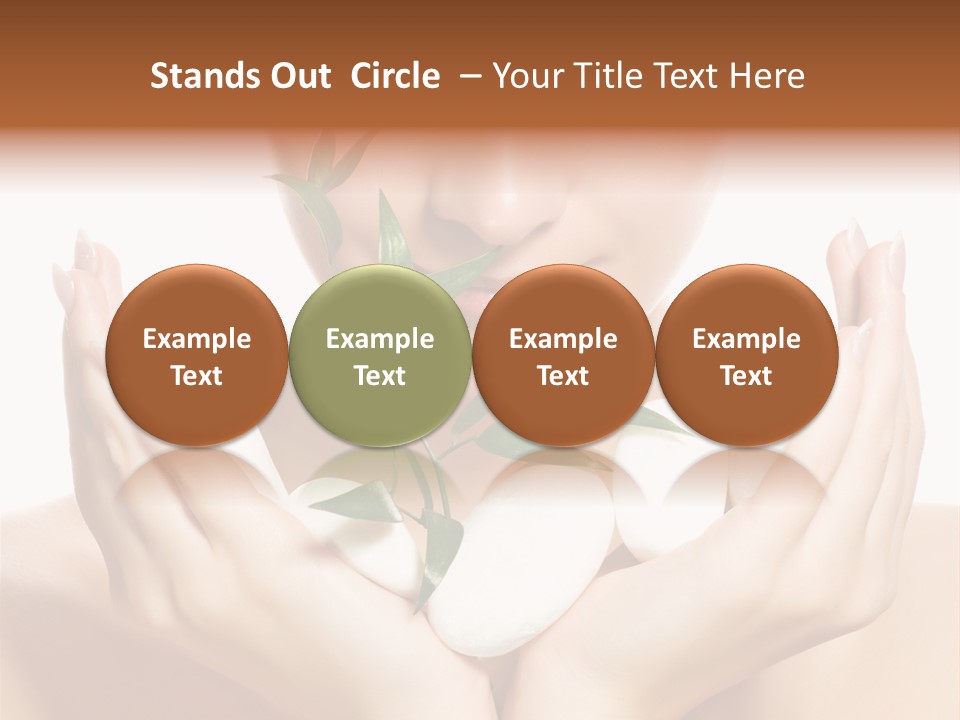 Stands Out Circle – Your Title Text Here

Example Text

Example Text

Example Text

Example Text